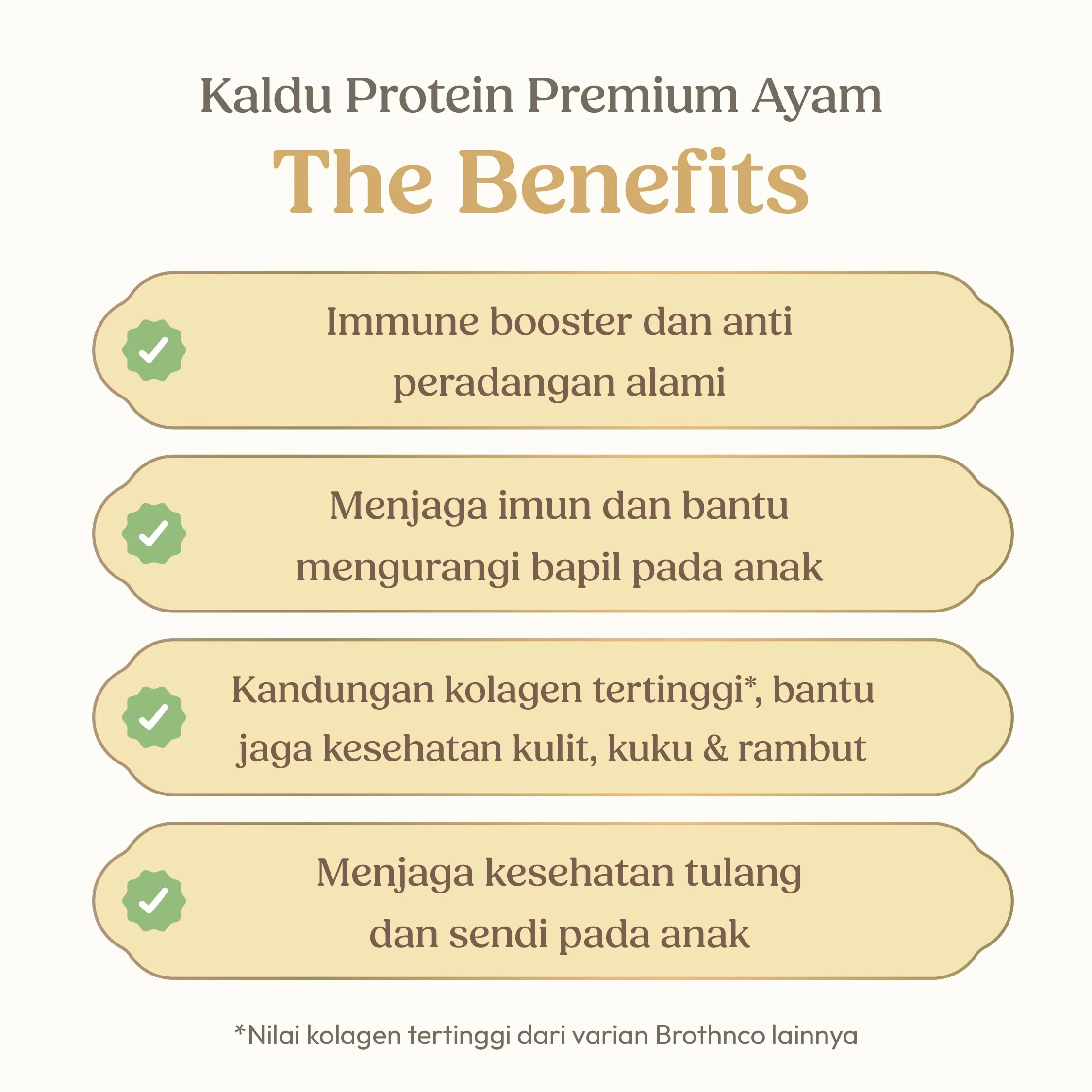 Kaldu Protein Premium Ayam

The Benefits

Immune booster dan anti peradangan alami

Menjaga imun dan bantu mengurangi bapil pada anak

Kandungan kolagen tertinggi*, bantu jaga kesehatan kulit, kuku & rambut

Menjaga kesehatan tulang dan sendi pada anak

*Nilai kolagen tertinggi dari varian Brothnco lainnya